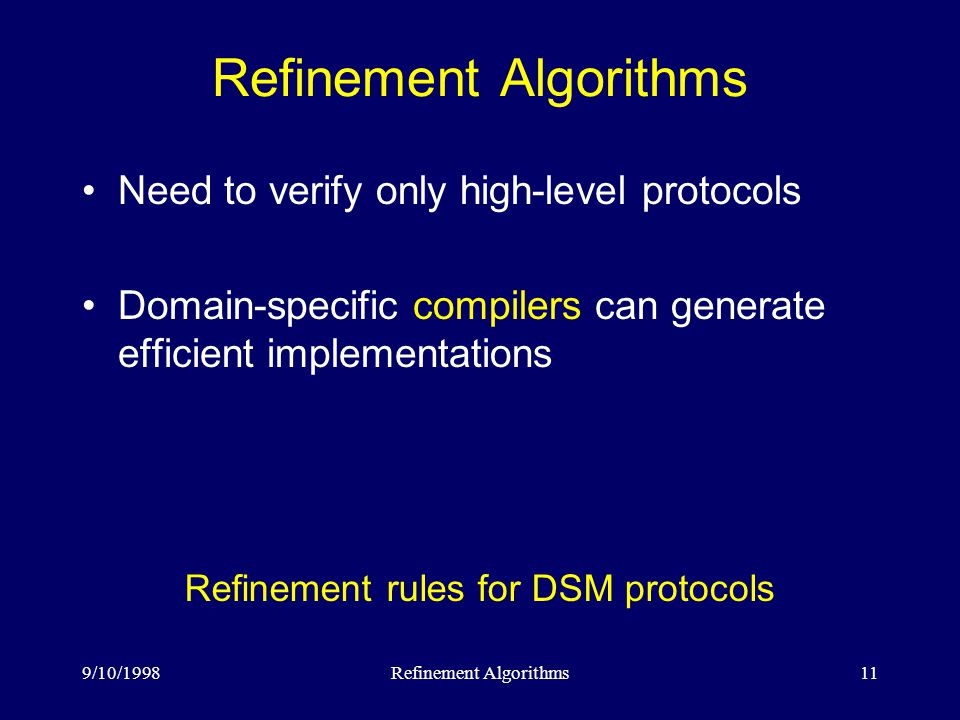 Refinement Algorithms

• Need to verify only high-level protocols

• Domain-specific compilers can generate efficient implementations

Refinement rules for DSM protocols

9/10/1998

Refinement Algorithms

11